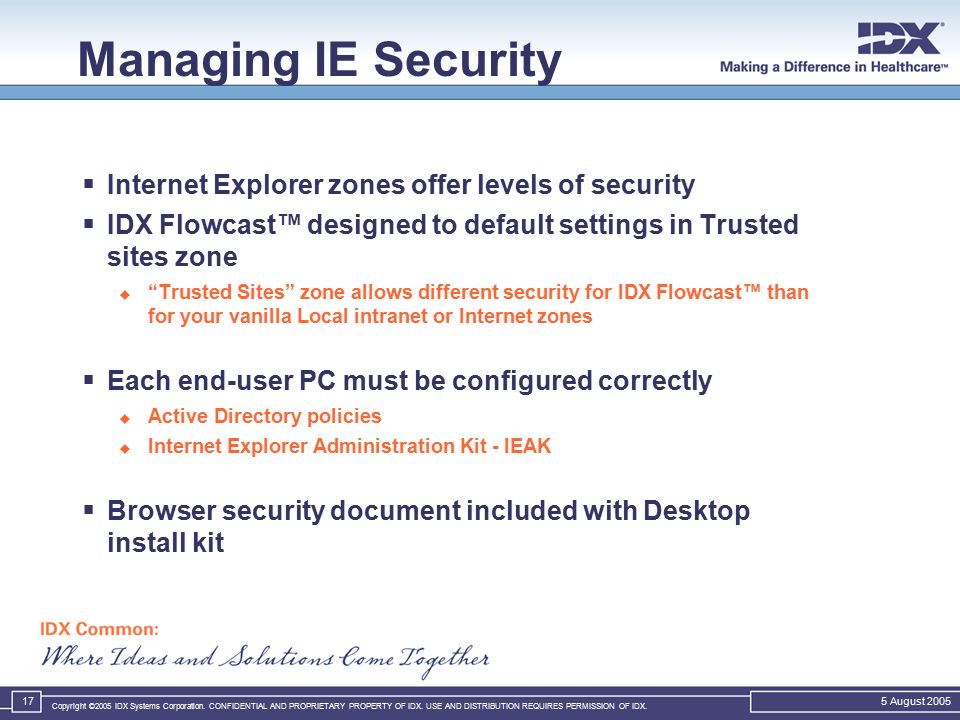 Managing IE Security

IDX®
Making a Difference in Healthcare™

▪ Internet Explorer zones offer levels of security
▪ IDX Flowcast™ designed to default settings in Trusted sites zone
◆ "Trusted Sites" zone allows different security for IDX Flowcast™ than for your vanilla Local intranet or Internet zones

▪ Each end-user PC must be configured correctly
◆ Active Directory policies
◆ Internet Explorer Administration Kit - IEAK

▪ Browser security document included with Desktop install kit

IDX Common:
Where Ideas and Solutions Come Together

17
Copyright ©2005 IDX Systems Corporation. CONFIDENTIAL AND PROPRIETARY PROPERTY OF IDX. USE AND DISTRIBUTION REQUIRES PERMISSION OF IDX.
5 August 2005